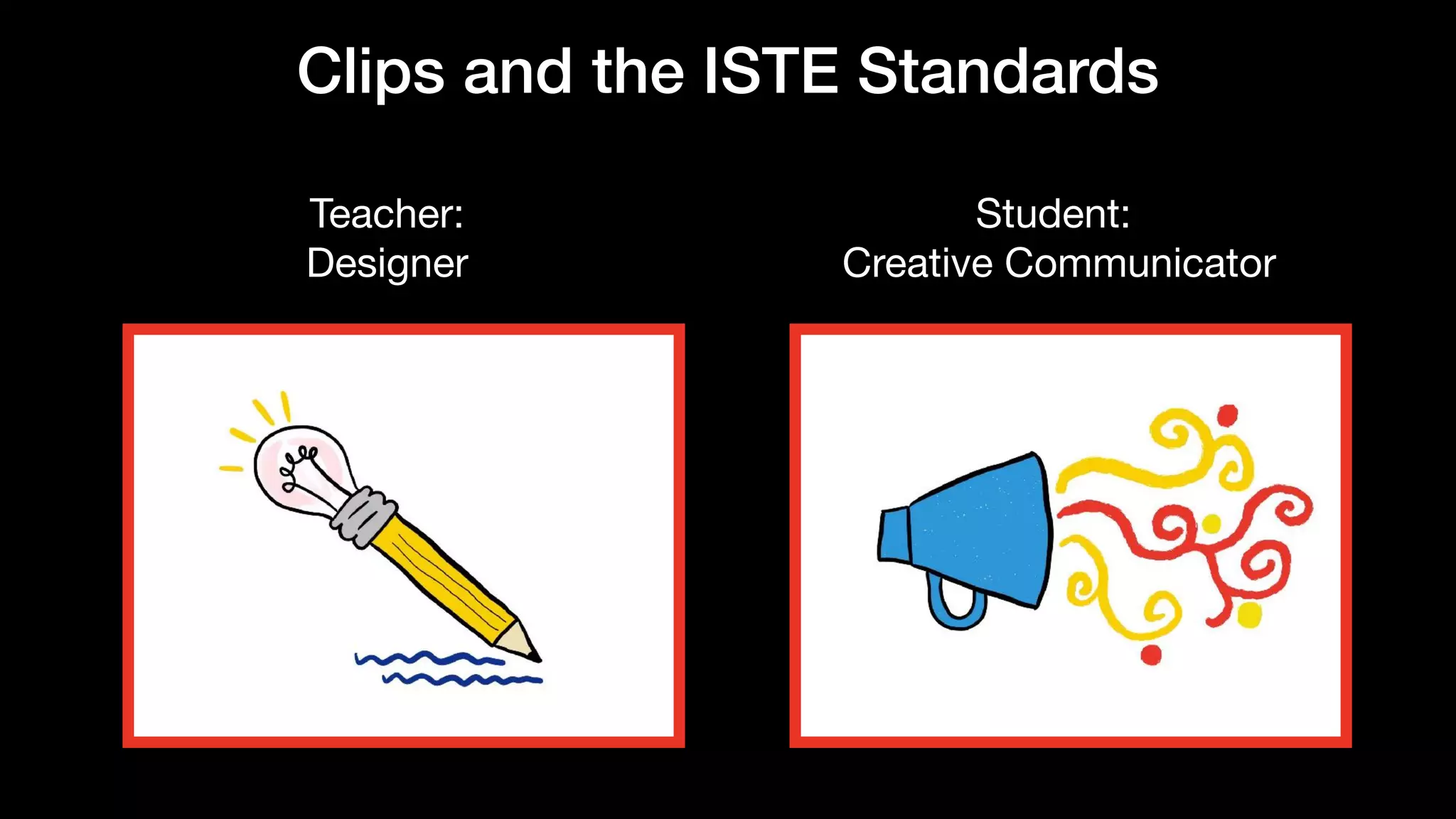 Clips and the ISTE Standards

Teacher:
Designer

Student:
Creative Communicator